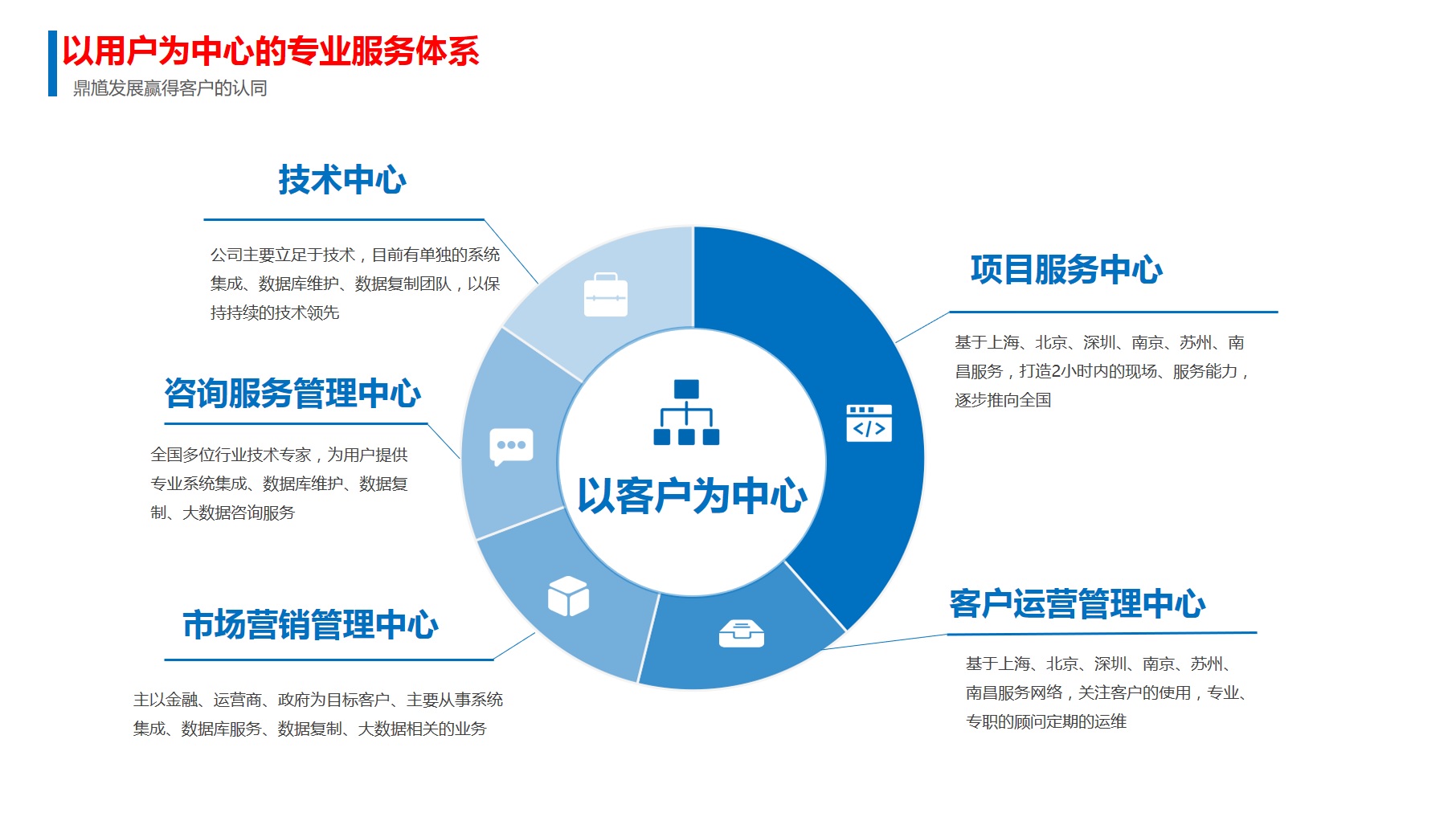 以用户为中心的专业服务体系

鼎馗发展赢得客户的认同

技术中心

公司主要立足于技术，目前有单独的系统集成、数据库维护、数据复制团队，以保持持续的技术领先

咨询服务管理中心

全国多位行业技术专家，为用户提供专业系统集成、数据库维护、数据复制、大数据咨询服务

市场营销管理中心

主以金融、运营商、政府为目标客户、主要从事系统集成、数据库服务、数据复制、大数据相关的业务

以客户为中心

项目服务中心

基于上海、北京、深圳、南京、苏州、南昌服务，打造2小时内的现场、服务能力，逐步推向全国

客户运营管理中心

基于上海、北京、深圳、南京、苏州、南昌服务网络，关注客户的使用，专业、专职的顾问定期的运维